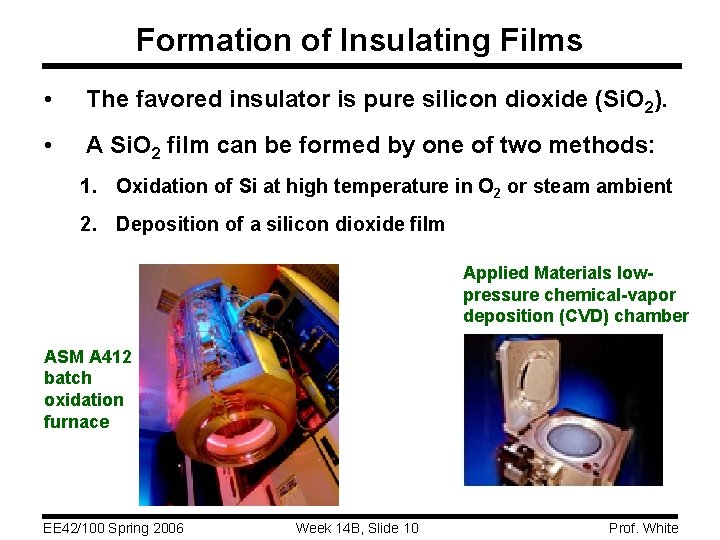 Formation of Insulating Films

• The favored insulator is pure silicon dioxide ($SiO_2$).

• A $SiO_2$ film can be formed by one of two methods:

1. Oxidation of Si at high temperature in $O_2$ or steam ambient

2. Deposition of a silicon dioxide film

ASM A412 batch oxidation furnace

Applied Materials low-pressure chemical-vapor deposition (CVD) chamber

EE42/100 Spring 2006 Week 14B, Slide 10 Prof. White